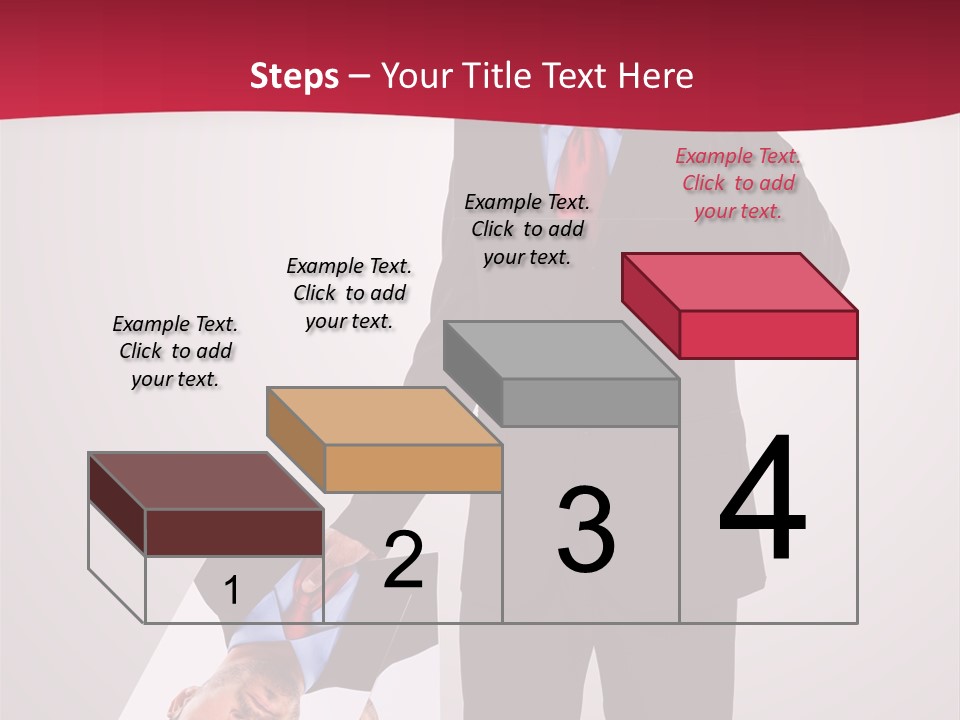 Steps – Your Title Text Here

Example Text. Click to add your text.

Example Text. Click to add your text.

Example Text. Click to add your text.

Example Text. Click to add your text.

1

2

3

4